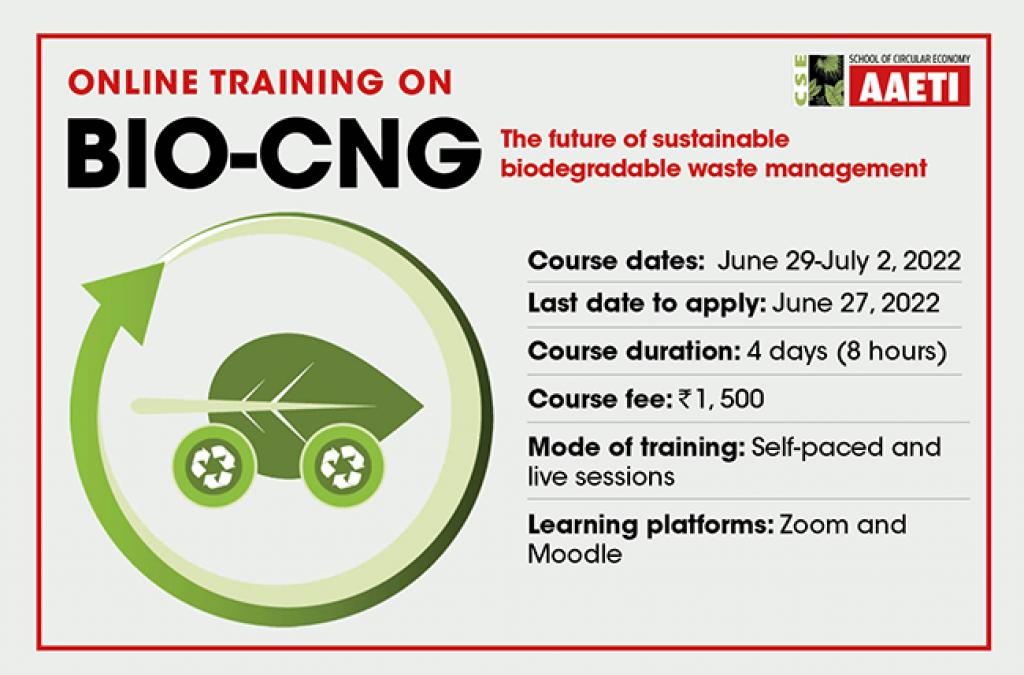 ONLINE TRAINING ON

BIO-CNG

The future of sustainable biodegradable waste management

CSE SCHOOL OF CIRCULAR ECONOMY AAETI

Course dates: June 29-July 2, 2022

Last date to apply: June 27, 2022

Course duration: 4 days (8 hours)

Course fee: ₹1, 500

Mode of training: Self-paced and live sessions

Learning platforms: Zoom and Moodle